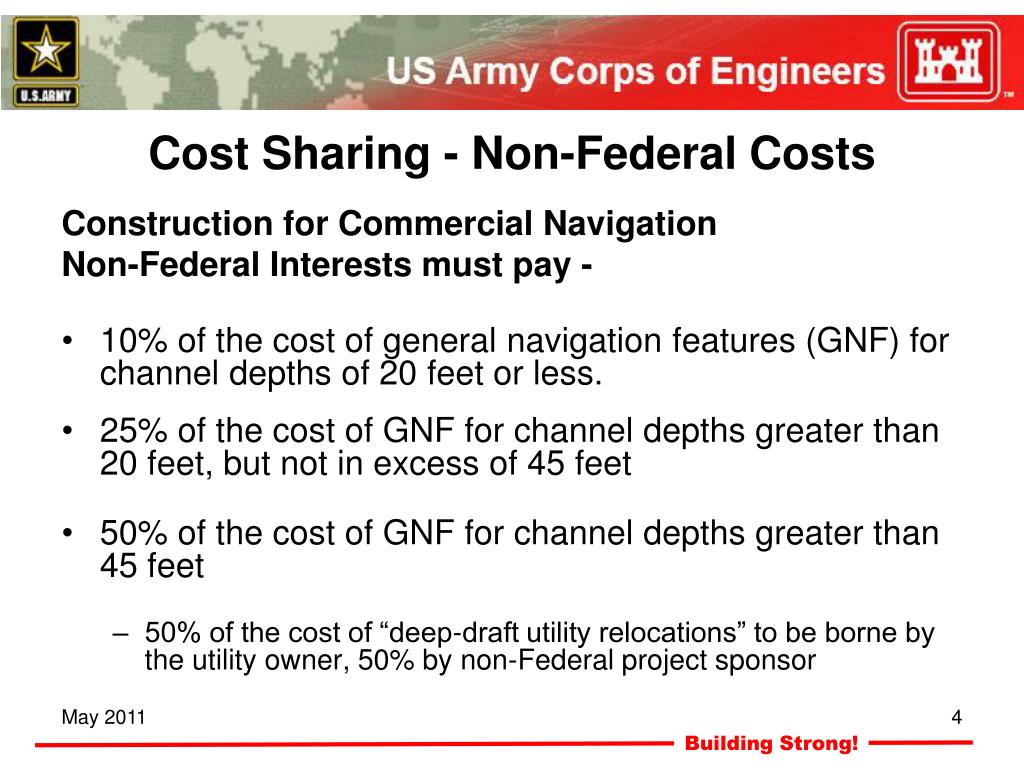 U.S.ARMY

US Army Corps of Engineers

TM

Cost Sharing - Non-Federal Costs

Construction for Commercial Navigation
Non-Federal Interests must pay -

• 10% of the cost of general navigation features (GNF) for channel depths of 20 feet or less.

• 25% of the cost of GNF for channel depths greater than 20 feet, but not in excess of 45 feet

• 50% of the cost of GNF for channel depths greater than 45 feet

– 50% of the cost of “deep-draft utility relocations” to be borne by the utility owner, 50% by non-Federal project sponsor

May 2011

4

Building Strong!